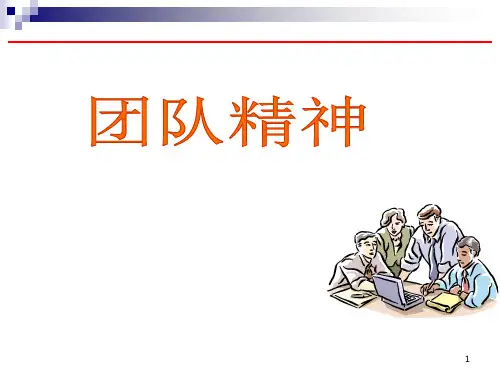 团队精神

1